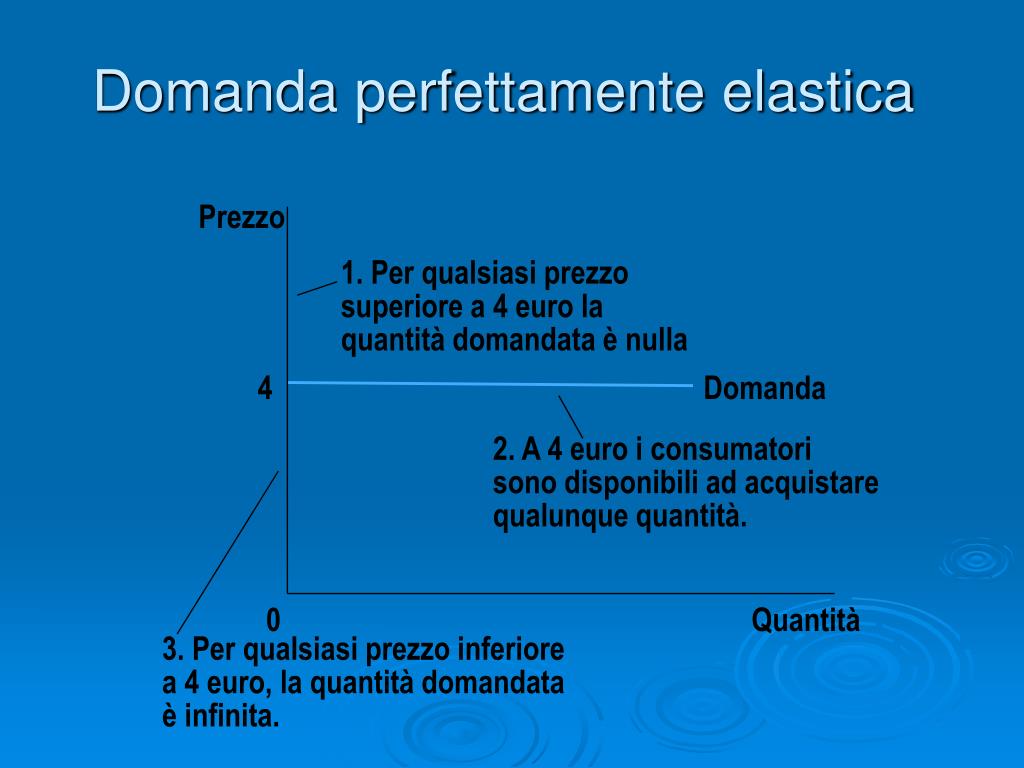 Domanda perfettamente elastica

Prezzo

1. Per qualsiasi prezzo superiore a 4 euro la quantità domandata è nulla

4

Domanda

2. A 4 euro i consumatori sono disponibili ad acquistare qualunque quantità.

0

Quantità

3. Per qualsiasi prezzo inferiore a 4 euro, la quantità domandata è infinita.